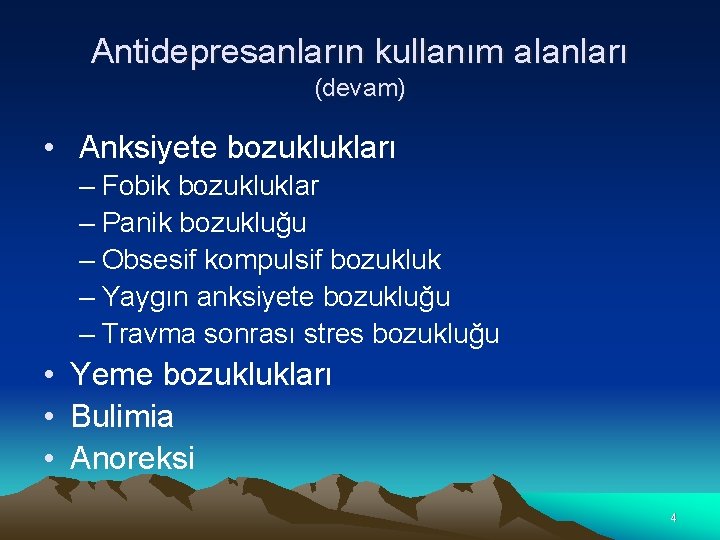 Antidepresanların kullanım alanları
(devam)

• Anksiyete bozuklukları
– Fobik bozukluklar
– Panik bozukluğu
– Obsesif kompulsif bozukluk
– Yaygın anksiyete bozukluğu
– Travma sonrası stres bozukluğu
• Yeme bozuklukları
• Bulimia
• Anoreksi

4